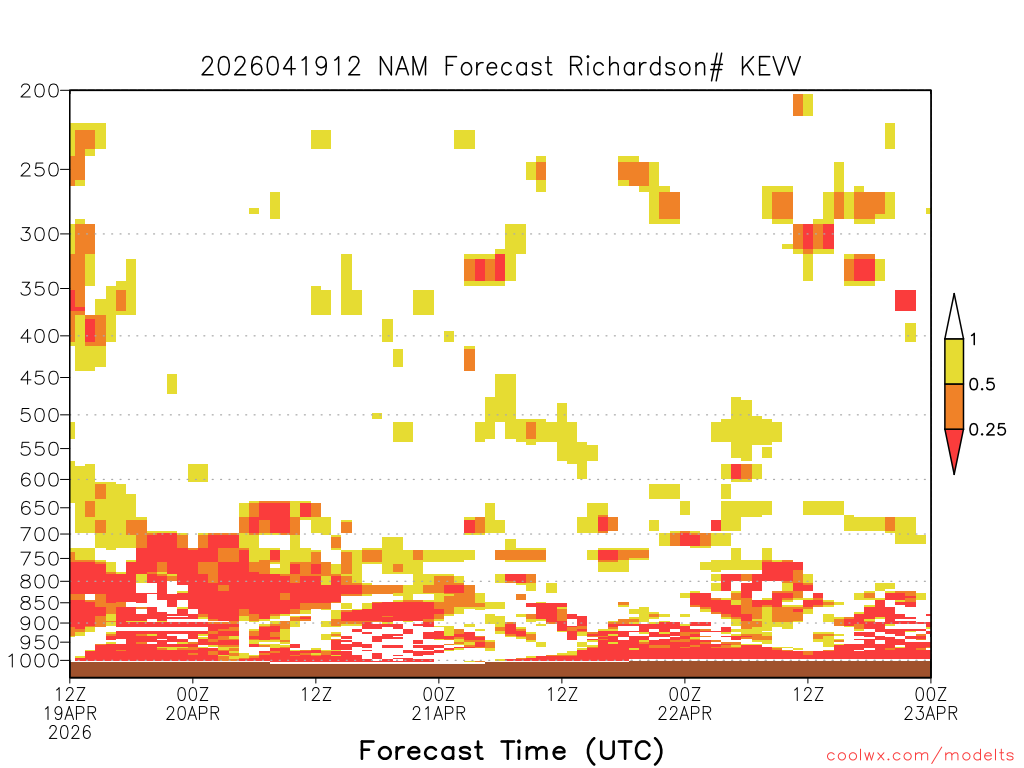 2026041912 NAM Forecast Richardson# KEVV

200
250
300
350
400
450
500
550
600
650
700
750
800
850
900
950
1000

1
0.5
0.25

12Z 19APR 2026
00Z 20APR
12Z
00Z 21APR
12Z
00Z 22APR
12Z
00Z 23APR

Forecast Time (UTC)

coolwx.com/modelts